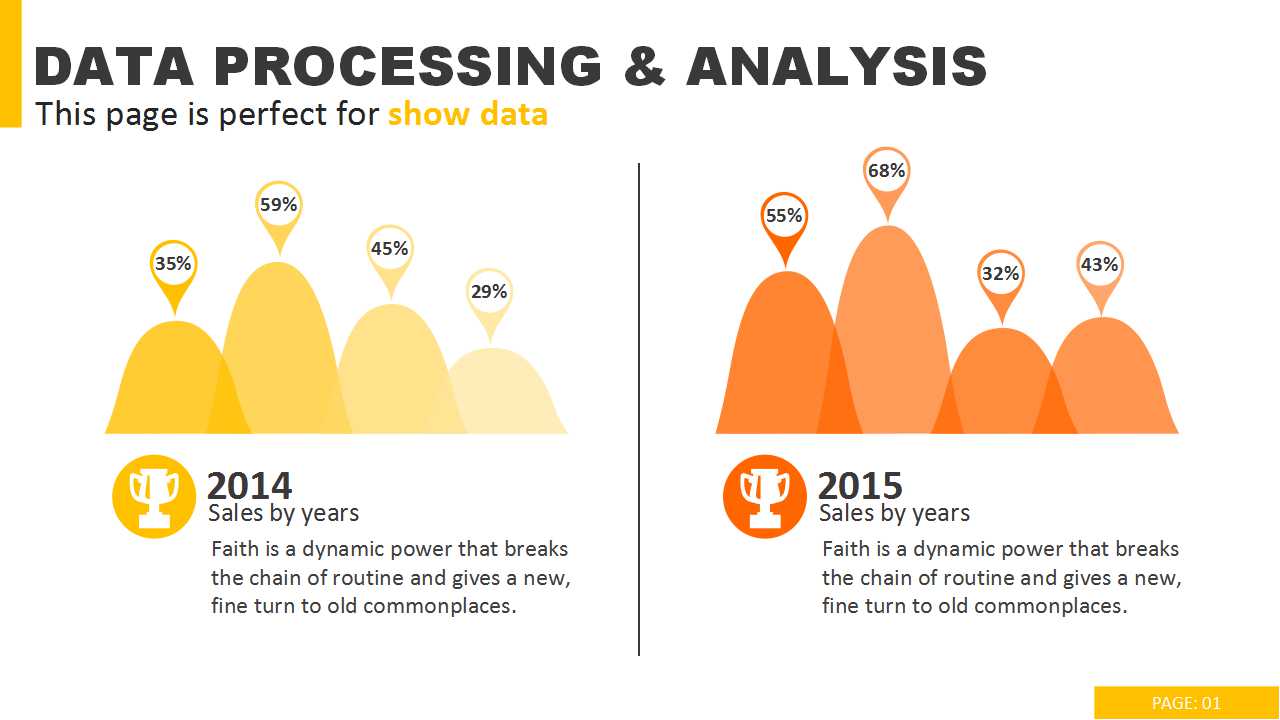 DATA PROCESSING & ANALYSIS
This page is perfect for show data

35%
59%
45%
29%

2014
Sales by years
Faith is a dynamic power that breaks the chain of routine and gives a new, fine turn to old commonplaces.

55%
68%
32%
43%

2015
Sales by years
Faith is a dynamic power that breaks the chain of routine and gives a new, fine turn to old commonplaces.

PAGE: 01